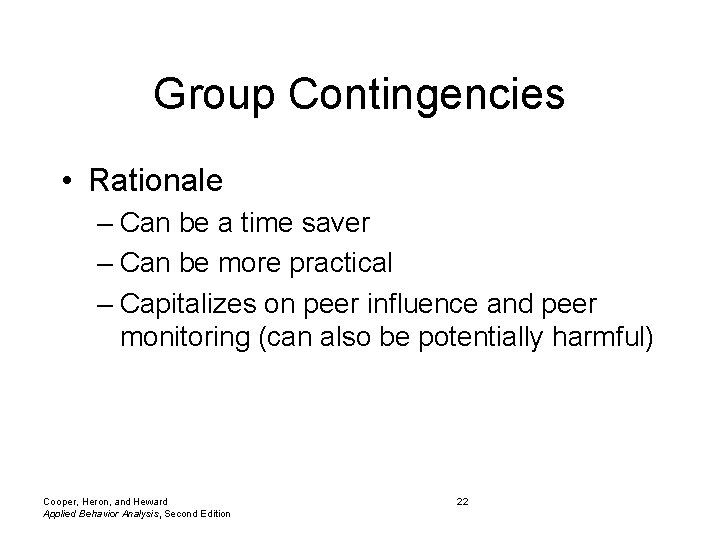 Group Contingencies

• Rationale
– Can be a time saver
– Can be more practical
– Capitalizes on peer influence and peer monitoring (can also be potentially harmful)

Cooper, Heron, and Heward
Applied Behavior Analysis, Second Edition

22